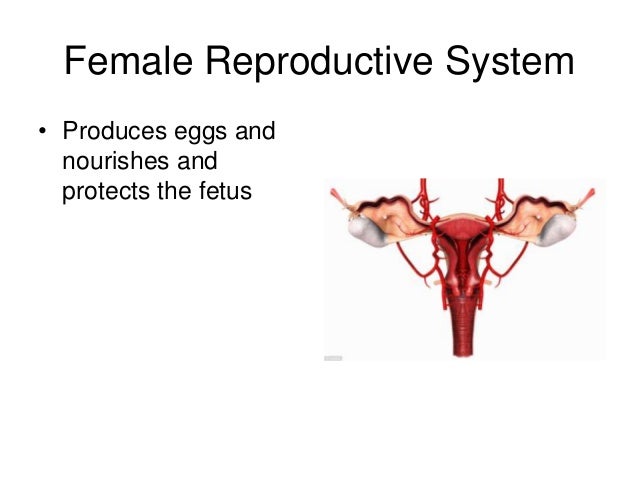 Female Reproductive System

• Produces eggs and nourishes and protects the fetus